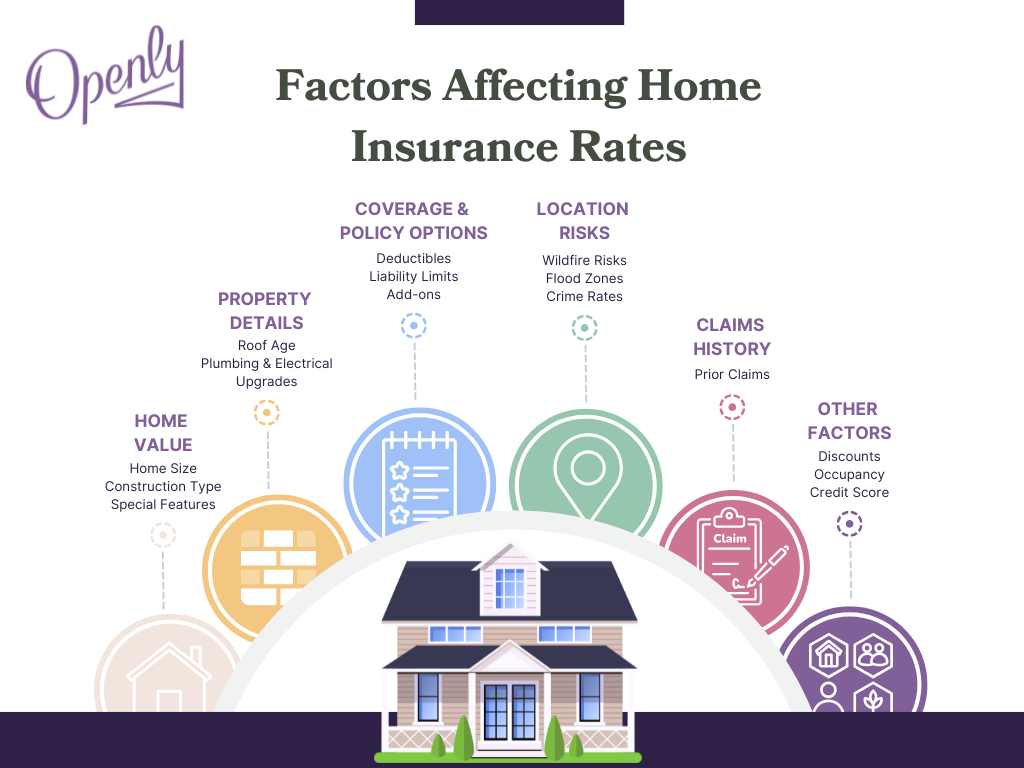 Openly

Factors Affecting Home Insurance Rates

HOME VALUE
Home Size
Construction Type
Special Features

PROPERTY DETAILS
Roof Age
Plumbing & Electrical Upgrades

COVERAGE & POLICY OPTIONS
Deductibles
Liability Limits
Add-ons

LOCATION RISKS
Wildfire Risks
Flood Zones
Crime Rates

CLAIMS HISTORY
Prior Claims

OTHER FACTORS
Discounts
Occupancy
Credit Score

Claim